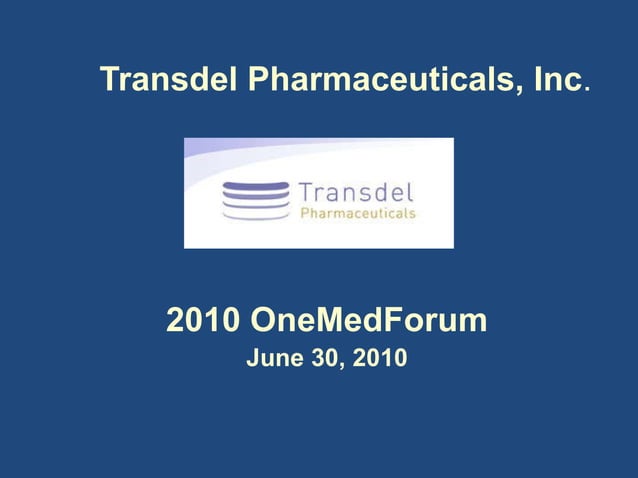 Transdel Pharmaceuticals, Inc.

Transdel
Pharmaceuticals

2010 OneMedForum
June 30, 2010